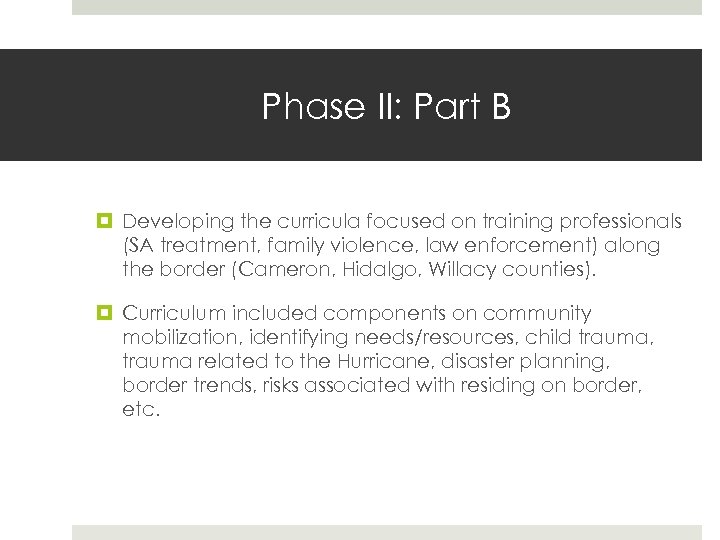 Phase II: Part B

Developing the curricula focused on training professionals (SA treatment, family violence, law enforcement) along the border (Cameron, Hidalgo, Willacy counties).

Curriculum included components on community mobilization, identifying needs/resources, child trauma, trauma related to the Hurricane, disaster planning, border trends, risks associated with residing on border, etc.